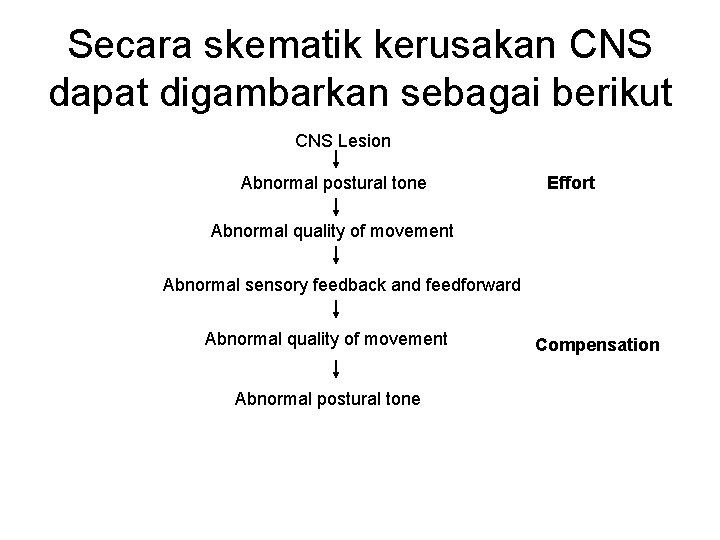 Secara skematik kerusakan CNS dapat digambarkan sebagai berikut

CNS Lesion

Abnormal postural tone

Effort

Abnormal quality of movement

Abnormal sensory feedback and feedforward

Abnormal quality of movement

Compensation

Abnormal postural tone